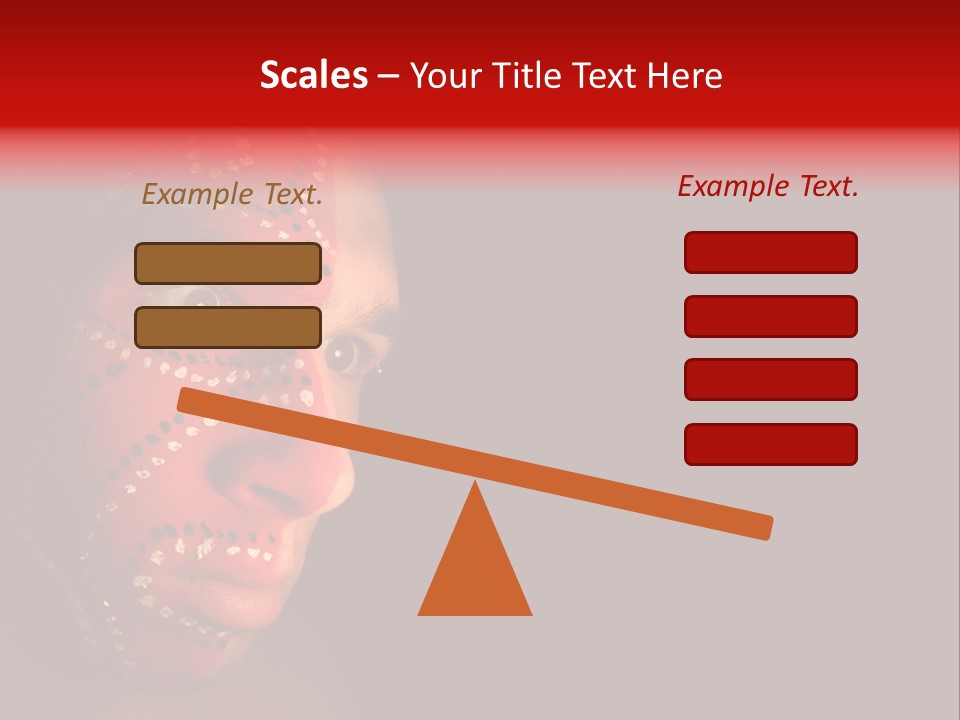 Scales – Your Title Text Here

Example Text.

Example Text.